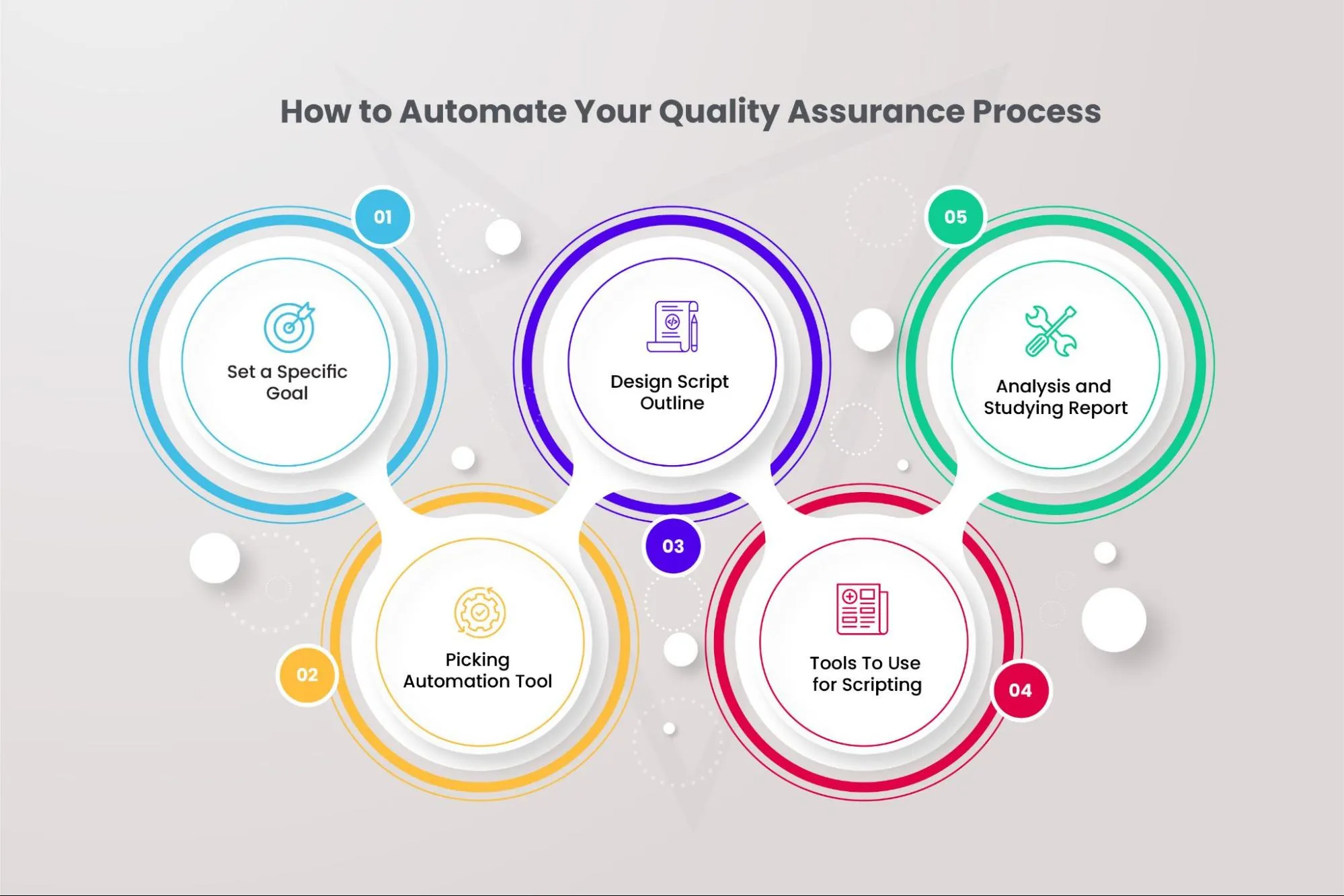 How to Automate Your Quality Assurance Process

01

Set a Specific Goal

02

Picking Automation Tool

03

Design Script Outline

04

Tools To Use for Scripting

05

Analysis and Studying Report